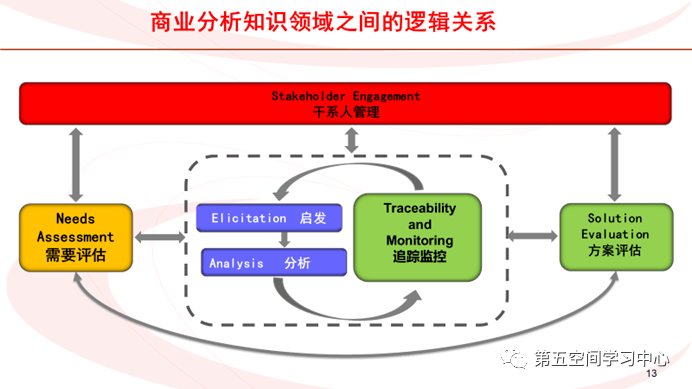 商业分析知识领域之间的逻辑关系

Stakeholder Engagement
干系人管理

Needs Assessment
需要评估

Elicitation 启发

Analysis 分析

Traceability and Monitoring
追踪监控

Solution Evaluation
方案评估

第五空间学习中心

13